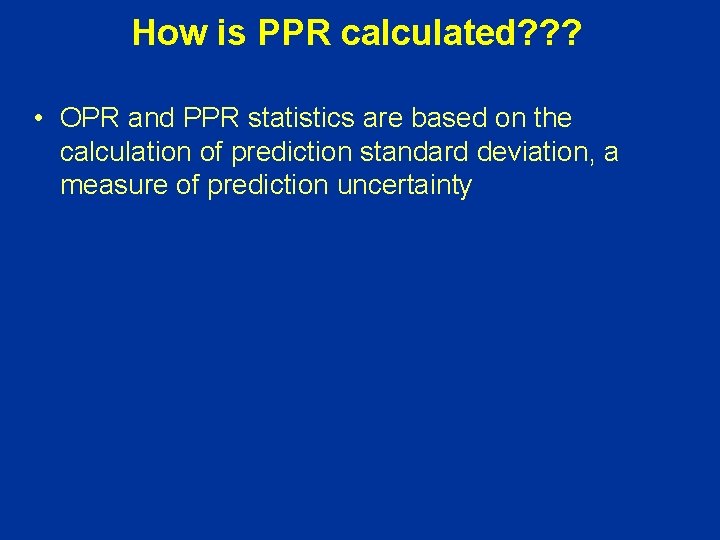 How is PPR calculated???

• OPR and PPR statistics are based on the calculation of prediction standard deviation, a measure of prediction uncertainty